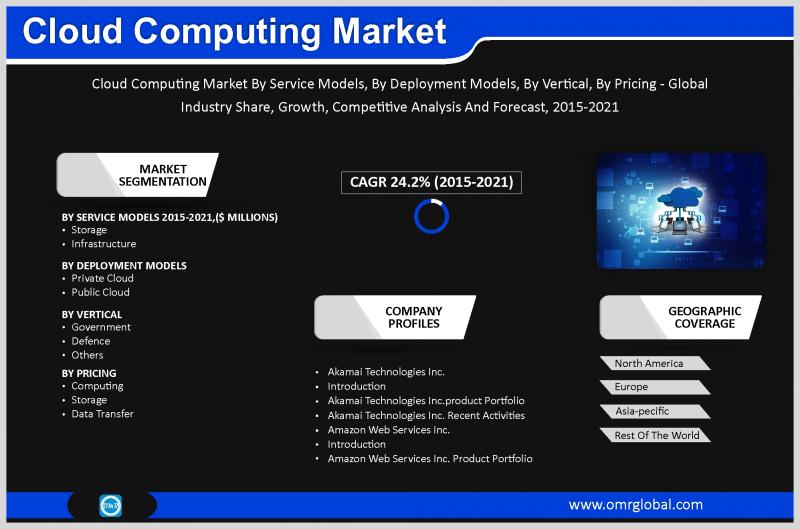 Cloud Computing Market

Cloud Computing Market By Service Models, By Deployment Models, By Vertical, By Pricing - Global Industry Share, Growth, Competitive Analysis And Forecast, 2015-2021

MARKET SEGMENTATION

BY SERVICE MODELS 2015-2021,($ MILLIONS)
• Storage
• Infrastructure

BY DEPLOYMENT MODELS
• Private Cloud
• Public Cloud

BY VERTICAL
• Government
• Defence
• Others

BY PRICING
• Computing
• Storage
• Data Transfer

CAGR 24.2% (2015-2021)

COMPANY PROFILES

• Akamai Technologies Inc.
• Introduction
• Akamai Technologies Inc.product Portfolio
• Akamai Technologies Inc. Recent Activities
• Amazon Web Services Inc.
• Introduction
• Amazon Web Services Inc. Product Portfolio

GEOGRAPHIC COVERAGE

North America
Europe
Asia-pecific
Rest Of The World

OMR

www.omrglobal.com